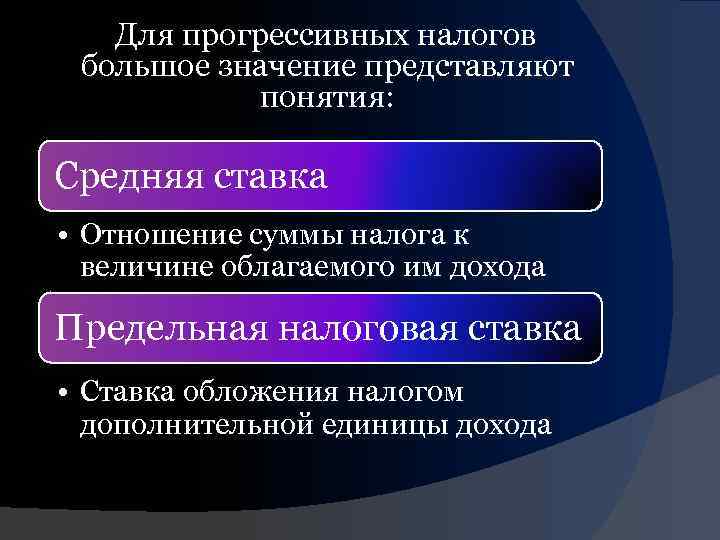 Для прогрессивных налогов большое значение представляют понятия:

Средняя ставка

• Отношение суммы налога к величине облагаемого им дохода

Предельная налоговая ставка

• Ставка обложения налогом дополнительной единицы дохода